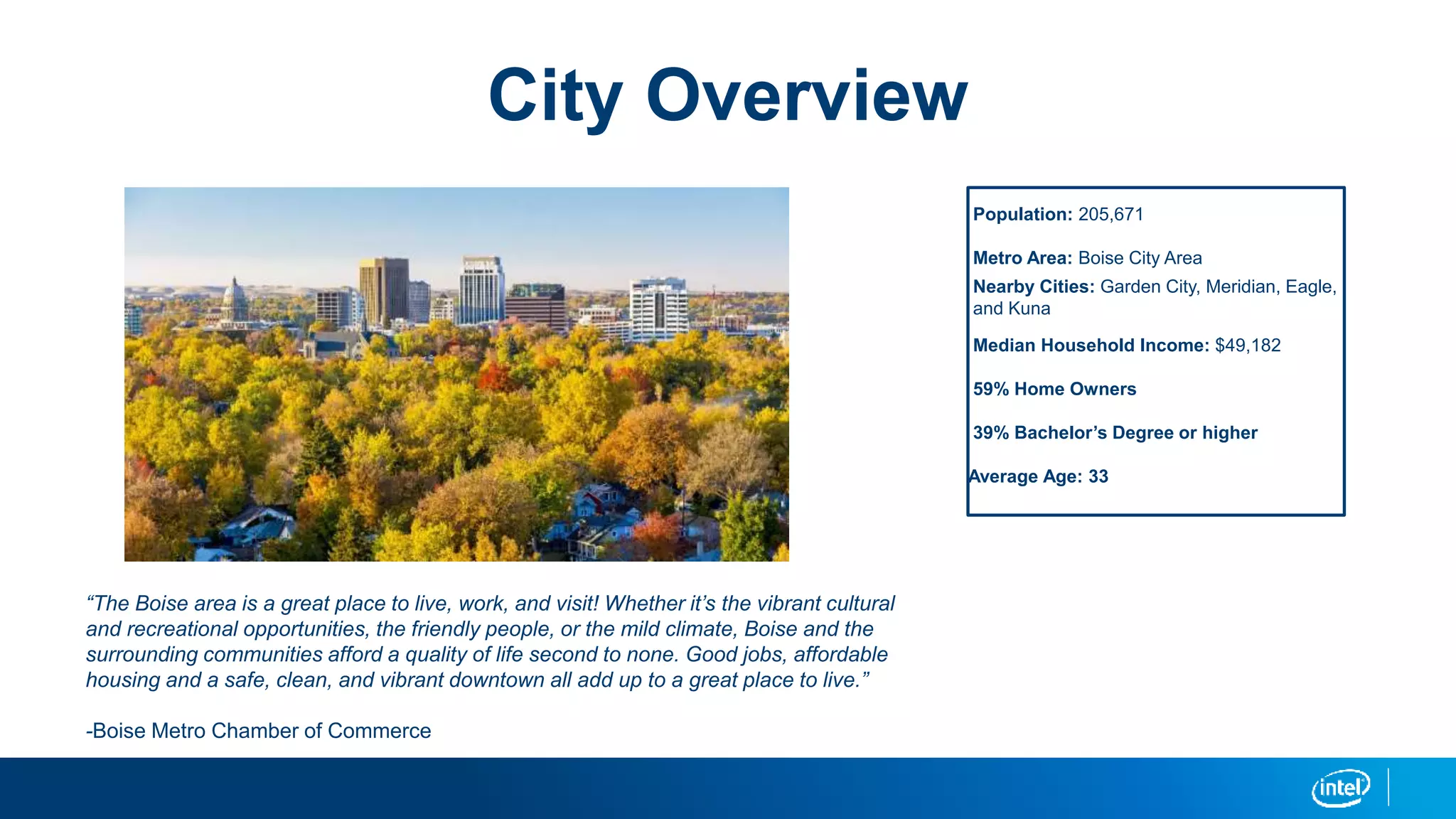 City Overview

Population: 205,671

Metro Area: Boise City Area

Nearby Cities: Garden City, Meridian, Eagle, and Kuna

Median Household Income: $49,182

59% Home Owners

39% Bachelor's Degree or higher

Average Age: 33

"The Boise area is a great place to live, work, and visit! Whether it's the vibrant cultural and recreational opportunities, the friendly people, or the mild climate, Boise and the surrounding communities afford a quality of life second to none. Good jobs, affordable housing and a safe, clean, and vibrant downtown all add up to a great place to live."

-Boise Metro Chamber of Commerce

intel